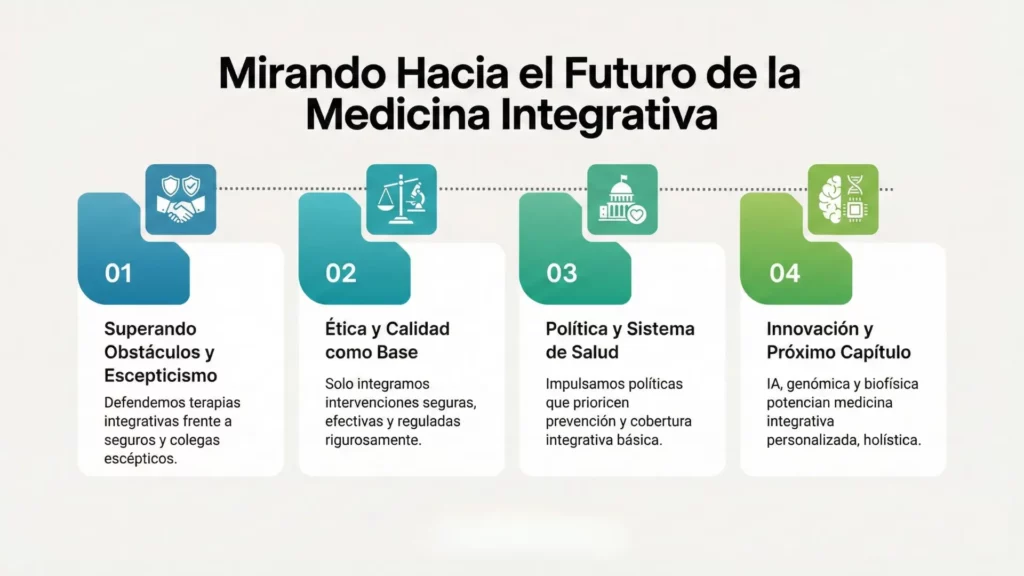 Mirando Hacia el Futuro de la Medicina Integrativa

01

Superando Obstáculos y Escepticismo

Defendemos terapias integrativas frente a seguros y colegas escépticos.

02

Ética y Calidad como Base

Solo integramos intervenciones seguras, efectivas y reguladas rigurosamente.

03

Política y Sistema de Salud

Impulsamos políticas que prioricen prevención y cobertura integrativa básica.

04

Innovación y Próximo Capítulo

IA, genómica y biofísica potencian medicina integrativa personalizada, holística.